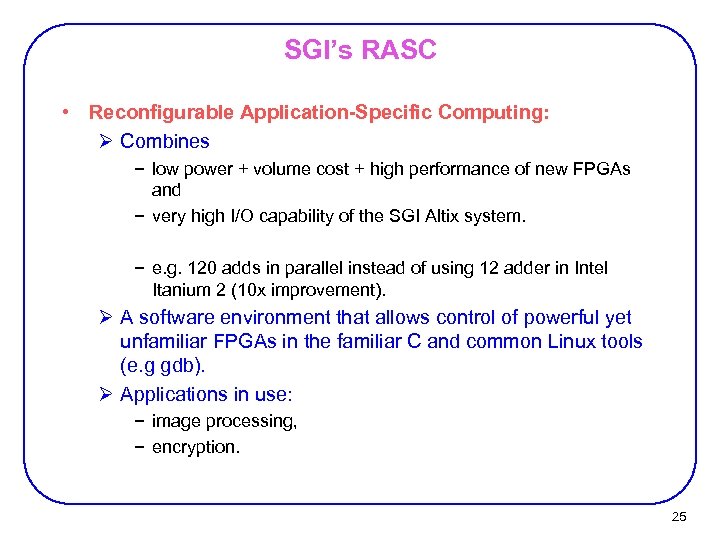 SGI's RASC

• Reconfigurable Application-Specific Computing:
➢ Combines
– low power + volume cost + high performance of new FPGAs and
– very high I/O capability of the SGI Altix system.

– e.g. 120 adds in parallel instead of using 12 adder in Intel Itanium 2 (10x improvement).
➢ A software environment that allows control of powerful yet unfamiliar FPGAs in the familiar C and common Linux tools (e.g gdb).
➢ Applications in use:
– image processing,
– encryption.

25